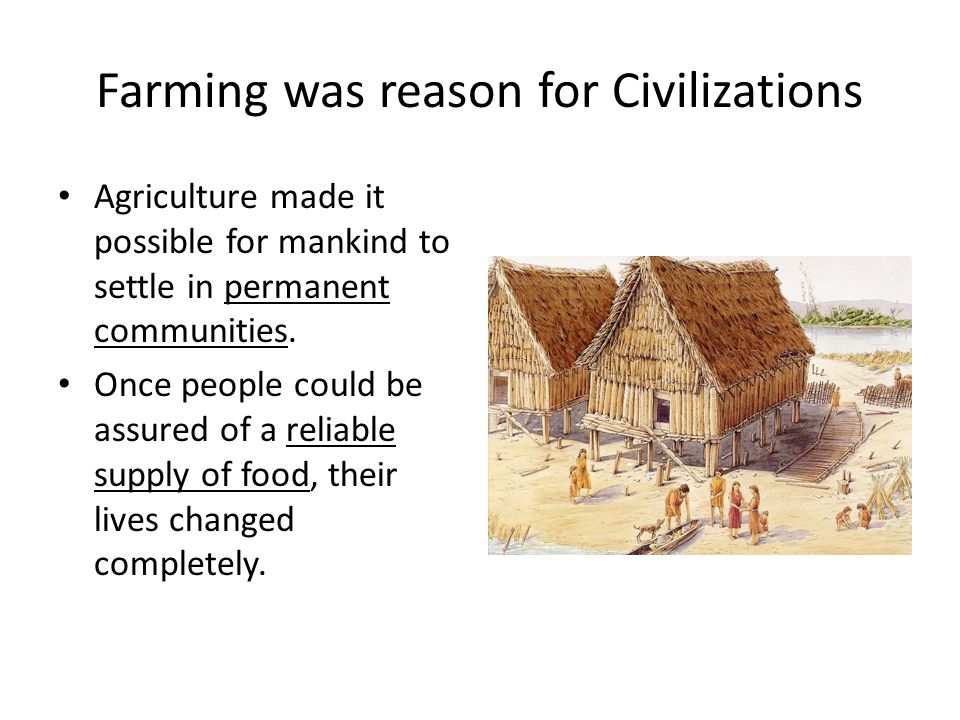 Farming was reason for Civilizations

• Agriculture made it possible for mankind to settle in permanent communities.

• Once people could be assured of a reliable supply of food, their lives changed completely.